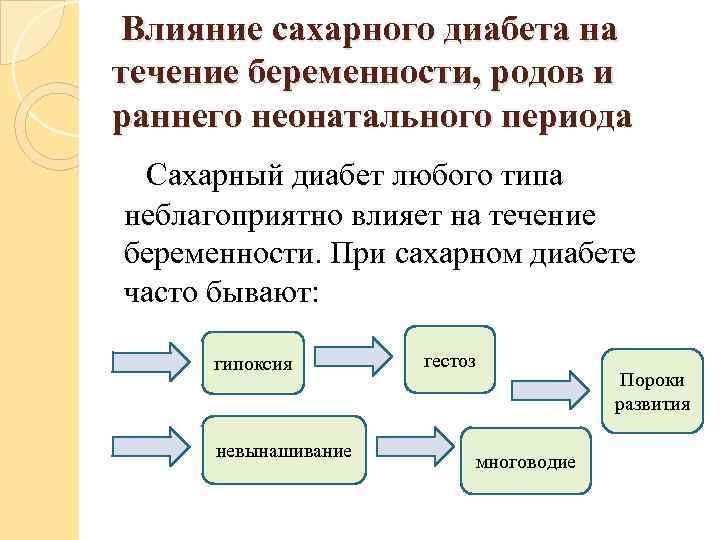 Влияние сахарного диабета на течение беременности, родов и раннего неонатального периода

Сахарный диабет любого типа неблагоприятно влияет на течение беременности. При сахарном диабете часто бывают:

гипоксия

гестоз

Пороки развития

невынашивание

многоводие